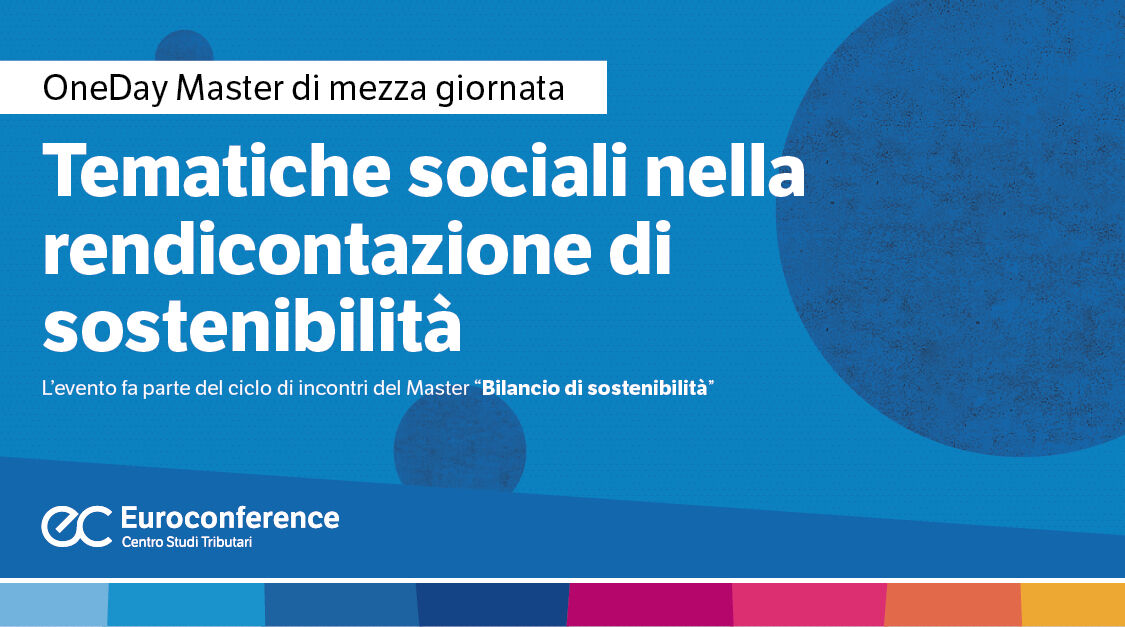 OneDay Master di mezza giornata

Tematiche sociali nella rendicontazione di sostenibilità

L'evento fa parte del ciclo di incontri del Master "Bilancio di sostenibilità"

ec Euroconference
Centro Studi Tributari